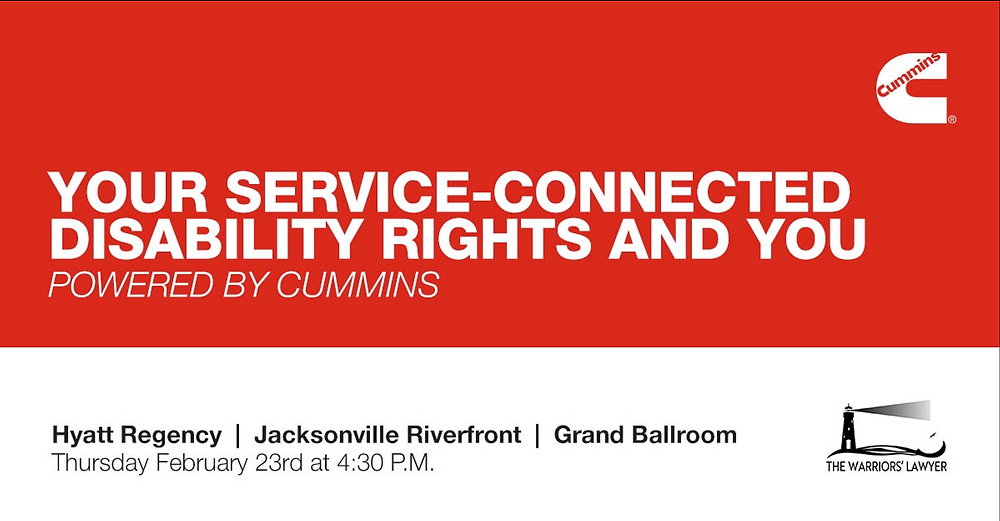 Cummins
®

YOUR SERVICE-CONNECTED DISABILITY RIGHTS AND YOU
POWERED BY CUMMINS

Hyatt Regency | Jacksonville Riverfront | Grand Ballroom
Thursday February 23rd at 4:30 P.M.

THE WARRIORS' LAWYER